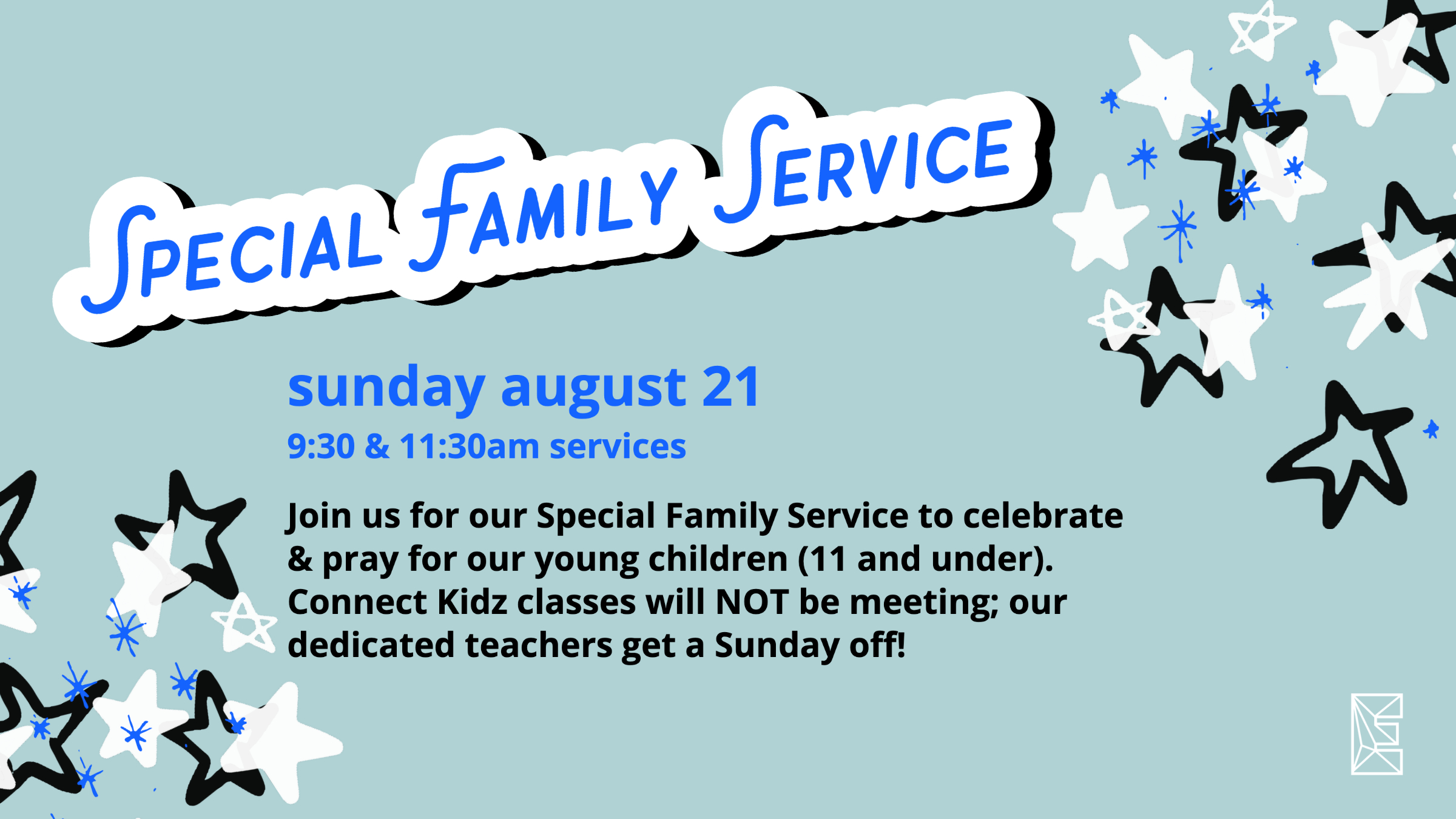 SPECIAL FAMILY SERVICE

sunday august 21
9:30 & 11:30am services

Join us for our Special Family Service to celebrate & pray for our young children (11 and under). Connect Kidz classes will NOT be meeting; our dedicated teachers get a Sunday off!